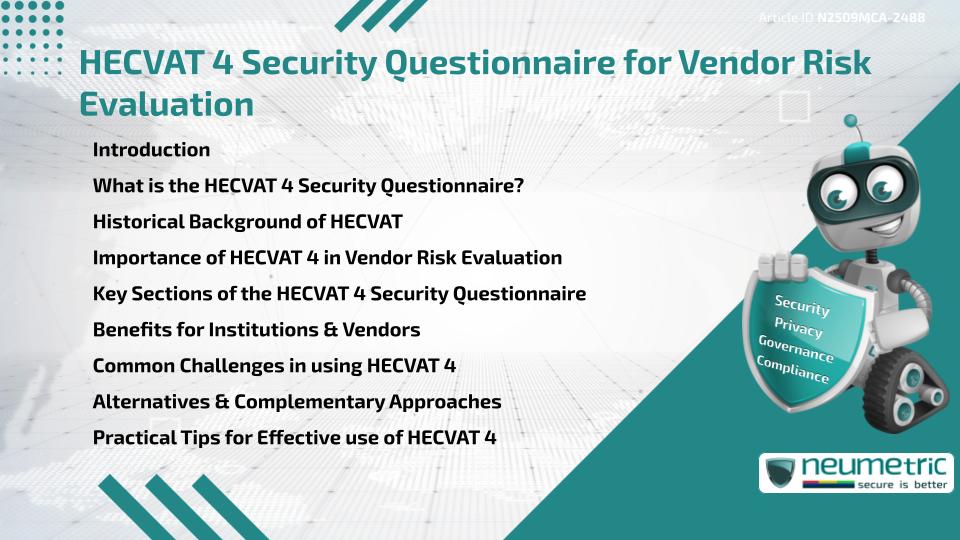 Article ID N2509MCA-2488

HECVAT 4 Security Questionnaire for Vendor Risk Evaluation

Introduction
What is the HECVAT 4 Security Questionnaire?
Historical Background of HECVAT
Importance of HECVAT 4 in Vendor Risk Evaluation
Key Sections of the HECVAT 4 Security Questionnaire
Benefits for Institutions & Vendors
Common Challenges in using HECVAT 4
Alternatives & Complementary Approaches
Practical Tips for Effective use of HECVAT 4

Security
Privacy
Governance
Compliance

neumetric
secure is better